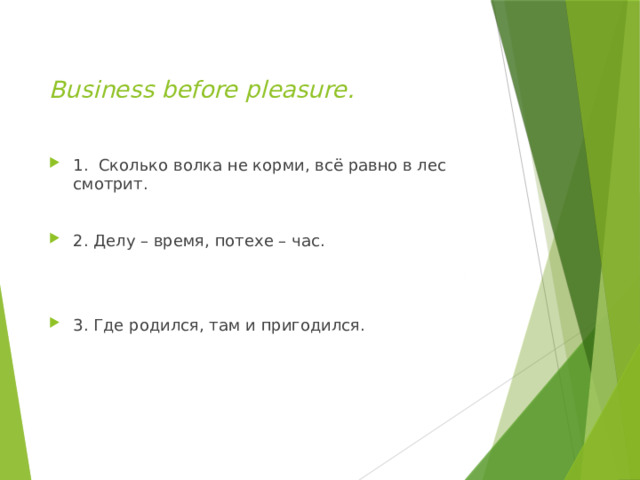 Business before pleasure.

1. Сколько волка не корми, всё равно в лес смотрит.

2. Делу – время, потехе – час.

3. Где родился, там и пригодился.